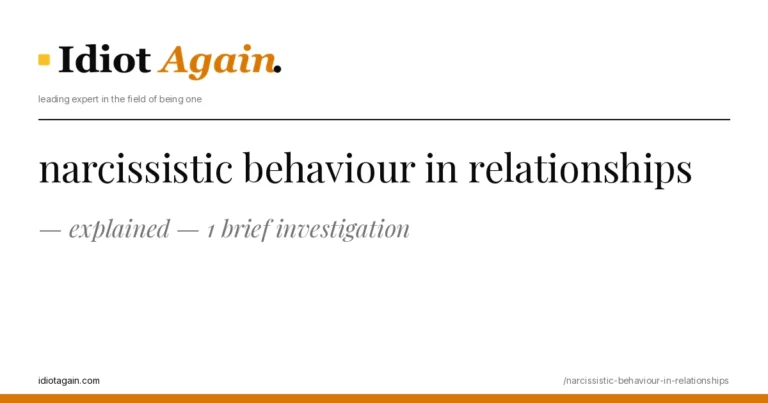 Idiot Again.

leading expert in the field of being one

narcissistic behaviour in relationships

— explained — 1 brief investigation

idiotagain.com

/narcissistic-behaviour-in-relationships